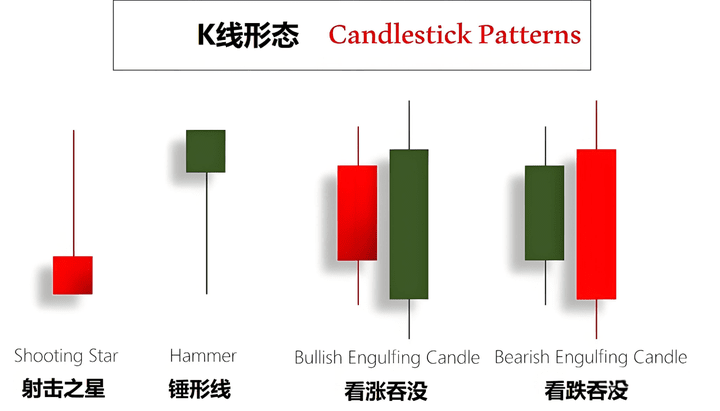 K线形态 Candlestick Patterns

Shooting Star
射击之星

Hammer
锤形线

Bullish Engulfing Candle
看涨吞没

Bearish Engulfing Candle
看跌吞没